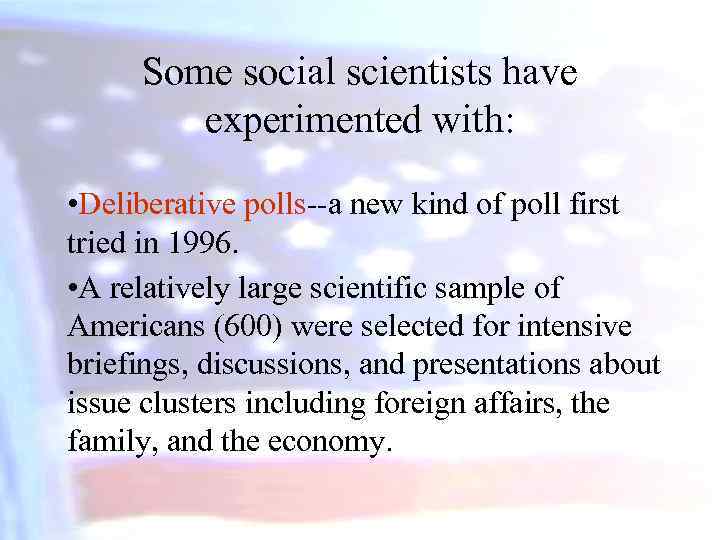 Some social scientists have experimented with:

•Deliberative polls--a new kind of poll first tried in 1996.

•A relatively large scientific sample of Americans (600) were selected for intensive briefings, discussions, and presentations about issue clusters including foreign affairs, the family, and the economy.